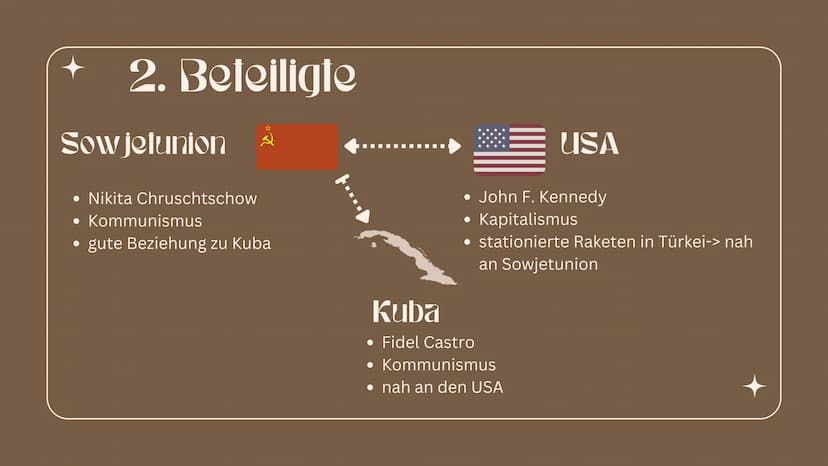 2. Beteiligte

Sowjetunion

- Nikita Chruschtschow
- Kommunismus
- gute Beziehung zu Kuba

USA

- John F. Kennedy
- Kapitalismus
- stationierte Raketen in Türkei-> nah an Sowjetunion

Kuba

- Fidel Castro
- Kommunismus
- nah an den USA